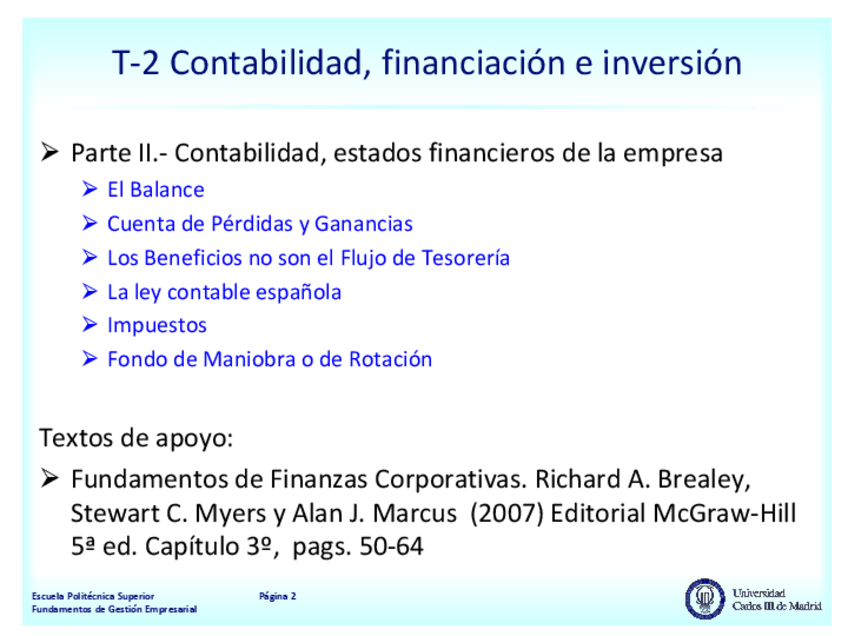 T-2 Contabilidad, financiación e inversión

➢ Parte II.- Contabilidad, estados financieros de la empresa
➢ El Balance
➢ Cuenta de Pérdidas y Ganancias
➢ Los Beneficios no son el Flujo de Tesorería
➢ La ley contable española
➢ Impuestos
➢ Fondo de Maniobra o de Rotación

Textos de apoyo:
➢ Fundamentos de Finanzas Corporativas. Richard A. Brealey, Stewart C. Myers y Alan J. Marcus (2007) Editorial McGraw-Hill 5ª ed. Capítulo 3º, pags. 50-64

Escuela Politécnica Superior
Fundamentos de Gestión Empresarial
Página 2
Universidad Carlos III de Madrid